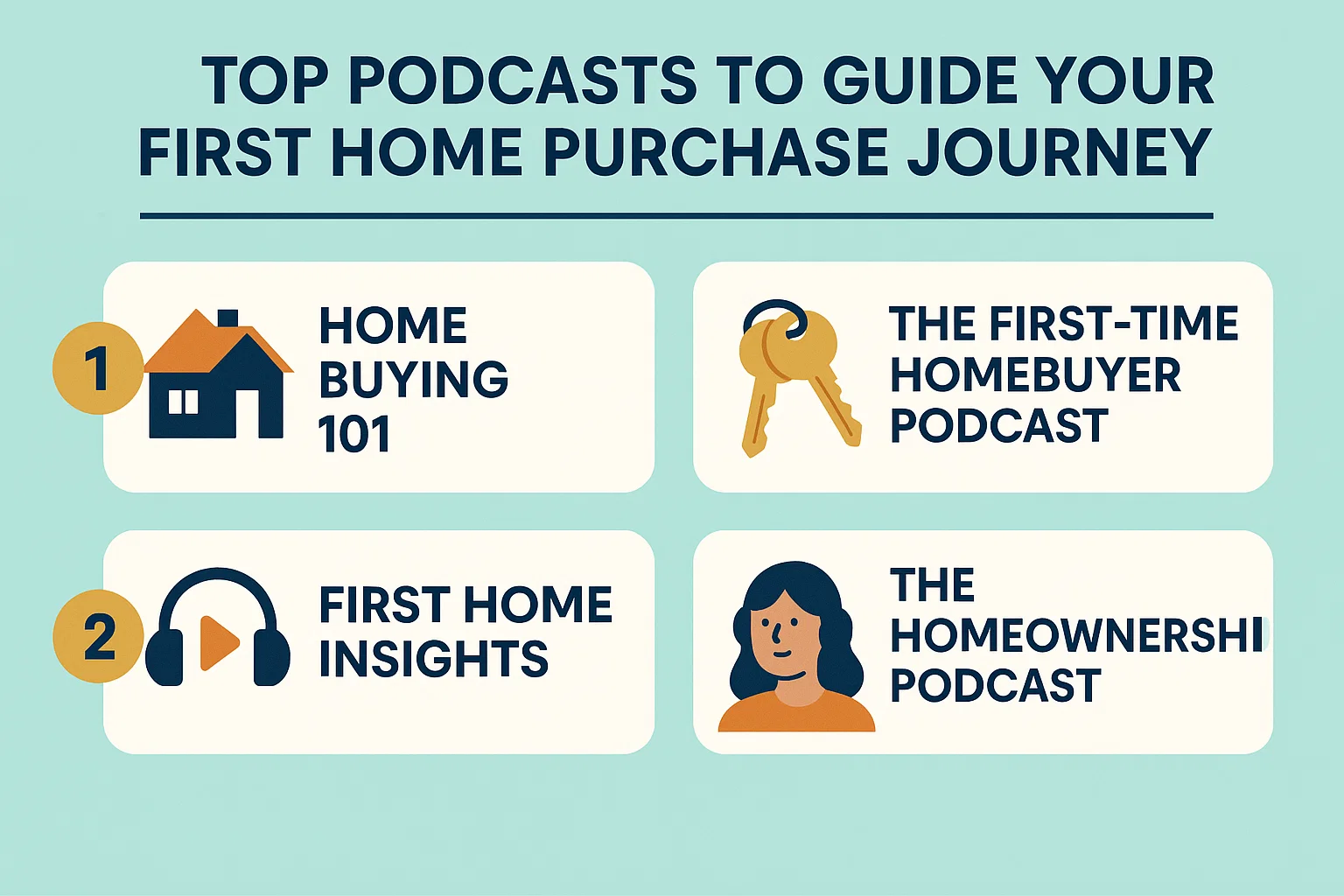 TOP PODCASTS TO GUIDE YOUR FIRST HOME PURCHASE JOURNEY

1

HOME BUYING 101

THE FIRST-TIME HOMEBUYER PODCAST

2

FIRST HOME INSIGHTS

THE HOMEOWNERSHI PODCAST